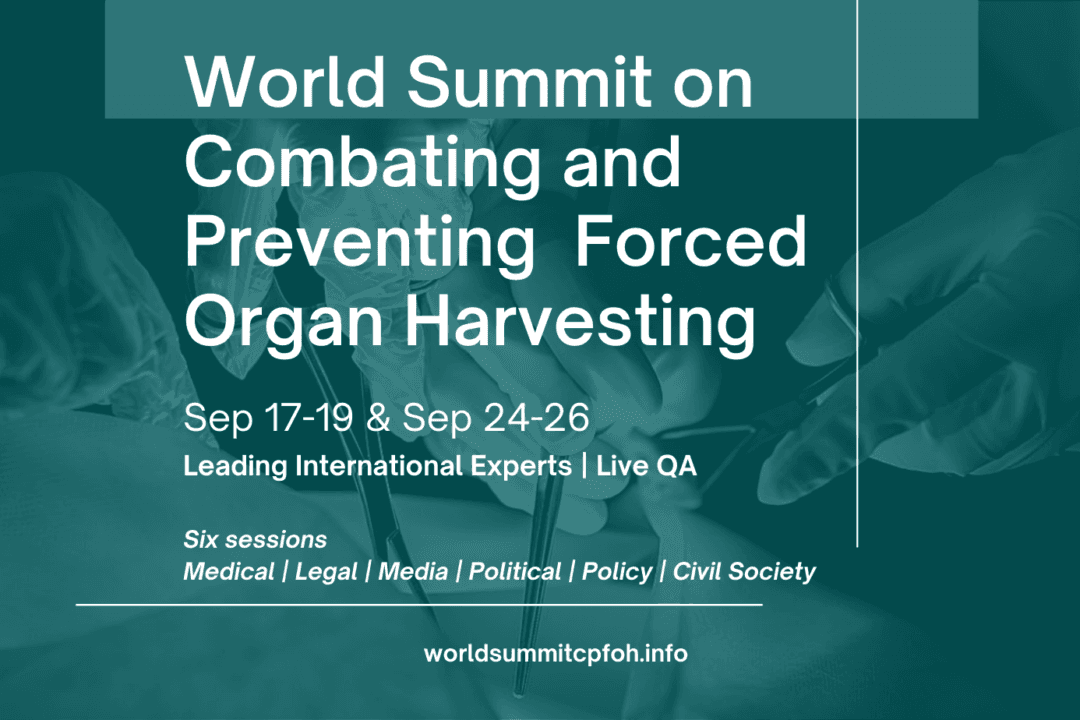 World Summit on Combating and Preventing Forced Organ Harvesting

Sep 17-19 & Sep 24-26

Leading International Experts | Live QA

Six sessions
Medical | Legal | Media | Political | Policy | Civil Society

worldsummitcpfoh.info